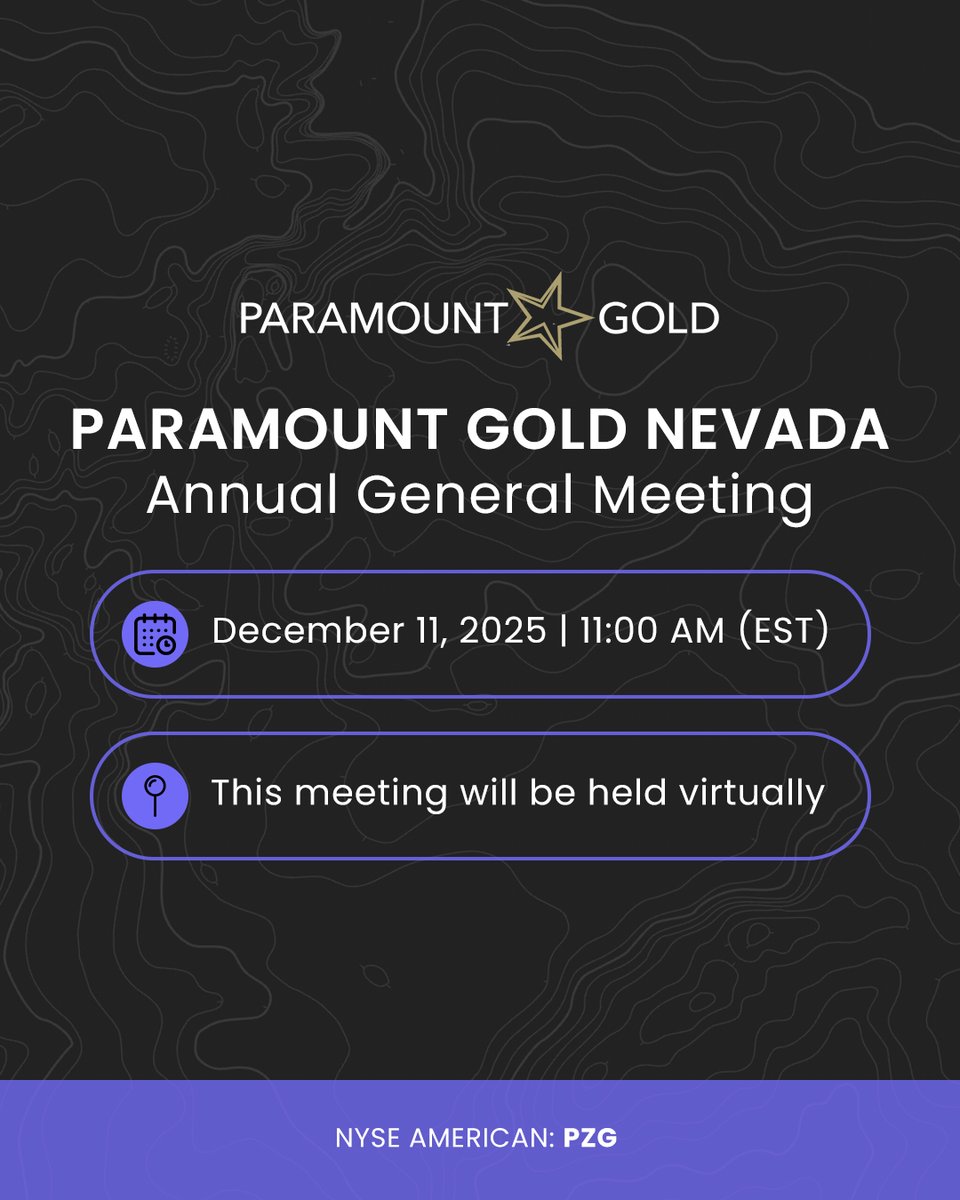 PARAMOUNT GOLD

PARAMOUNT GOLD NEVADA
Annual General Meeting

December 11, 2025 | 11:00 AM (EST)

This meeting will be held virtually

NYSE AMERICAN: PZG